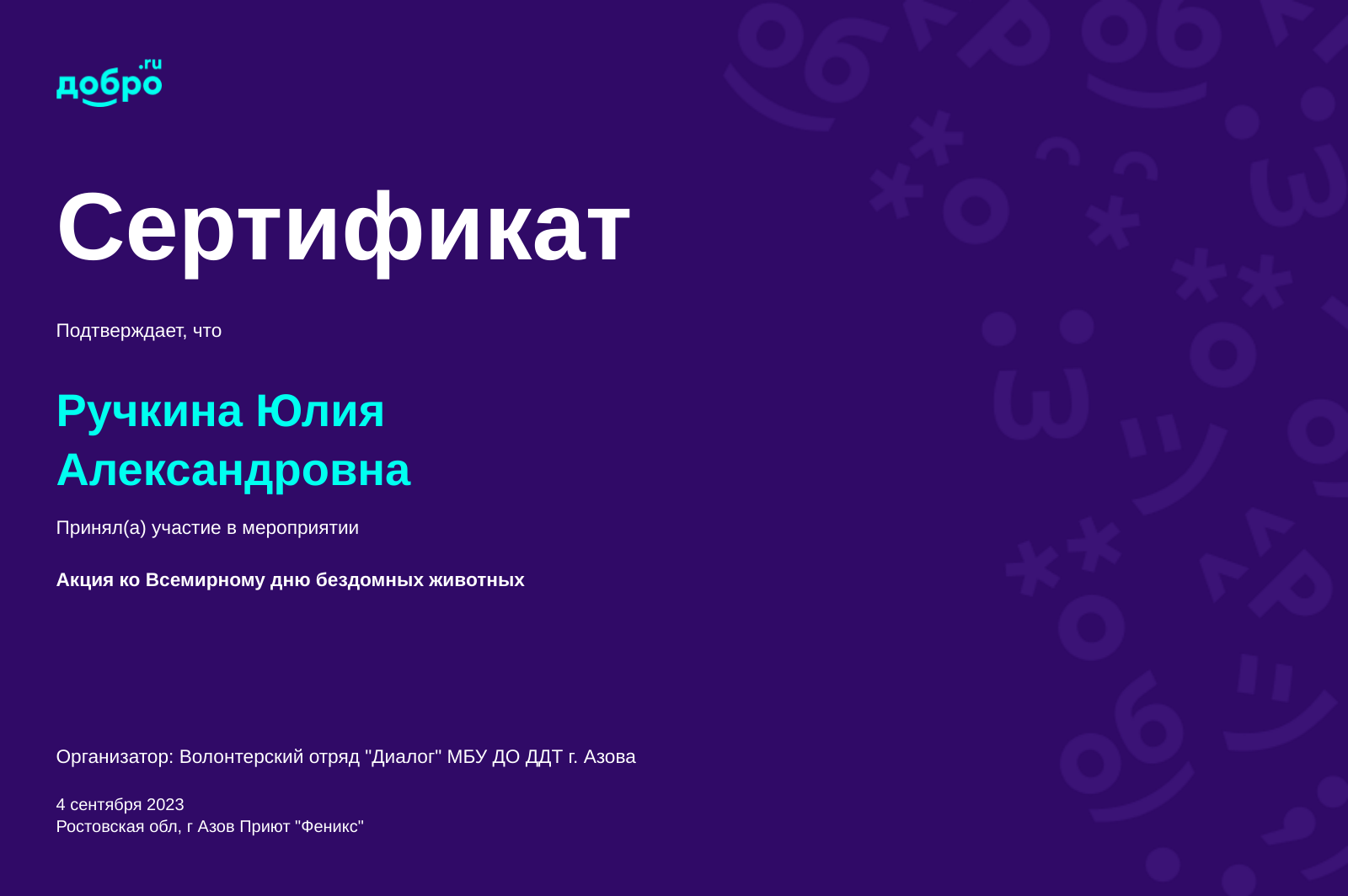 добро.ru

Сертификат

Подтверждает, что

Ручкина Юлия Александровна

Принял(а) участие в мероприятии

Акция ко Всемирному дню бездомных животных

Организатор: Волонтерский отряд "Диалог" МБУ ДО ДДТ г. Азова

4 сентября 2023
Ростовская обл, г Азов Приют "Феникс"